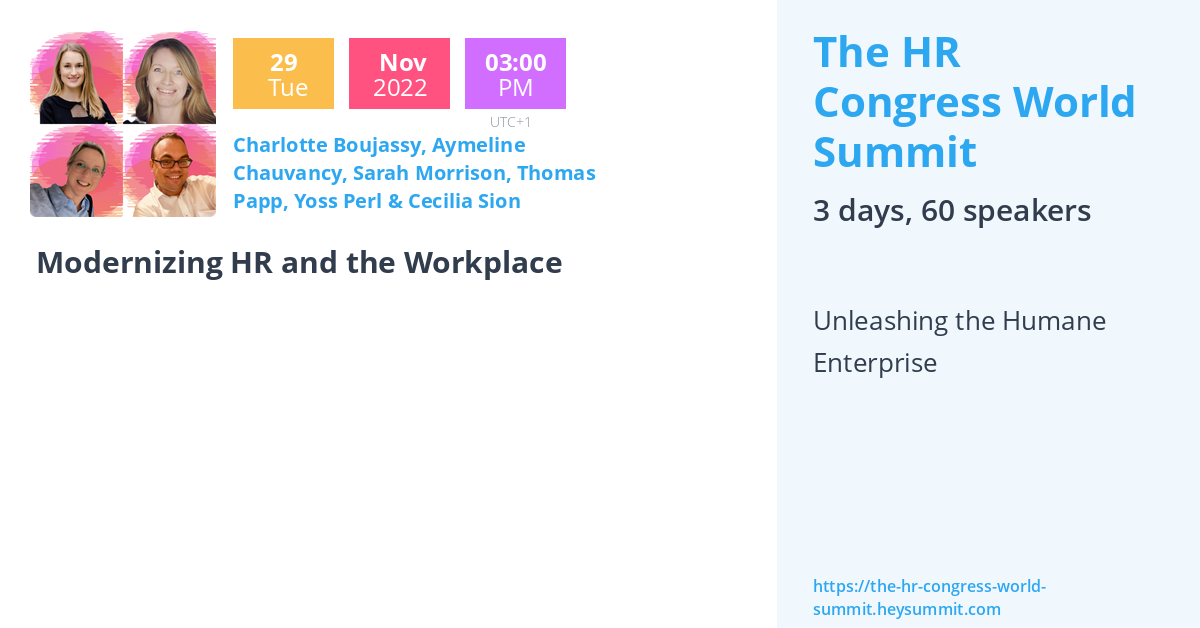 29
Tue

Nov
2022

03:00
PM

UTC+1

Charlotte Boujassy, Aymeline Chauvancy, Sarah Morrison, Thomas Papp, Yoss Perl & Cecilia Sion

Modernizing HR and the Workplace

The HR Congress World Summit

3 days, 60 speakers

Unleashing the Humane Enterprise

https://the-hr-congress-world-summit.heysummit.com